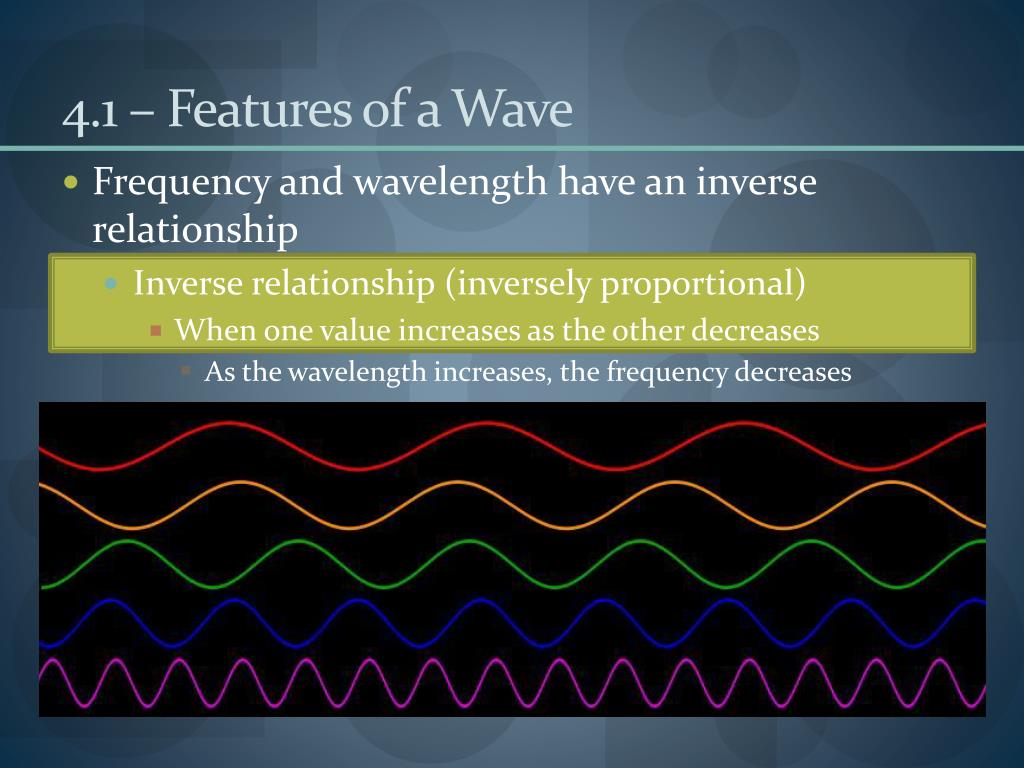 4.1 – Features of a Wave

Frequency and wavelength have an inverse relationship

Inverse relationship (inversely proportional)

When one value increases as the other decreases

As the wavelength increases, the frequency decreases